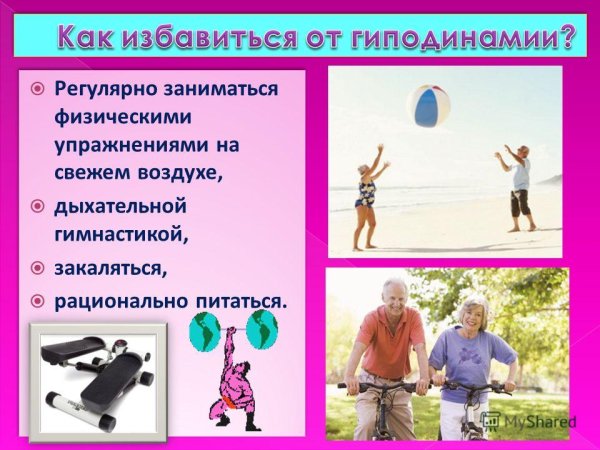 Как избавиться от гиподинамии?

Регулярно заниматься физическими упражнениями на свежем воздухе,

дыхательной гимнастикой,

закаляться,

рационально питаться.

MyShared